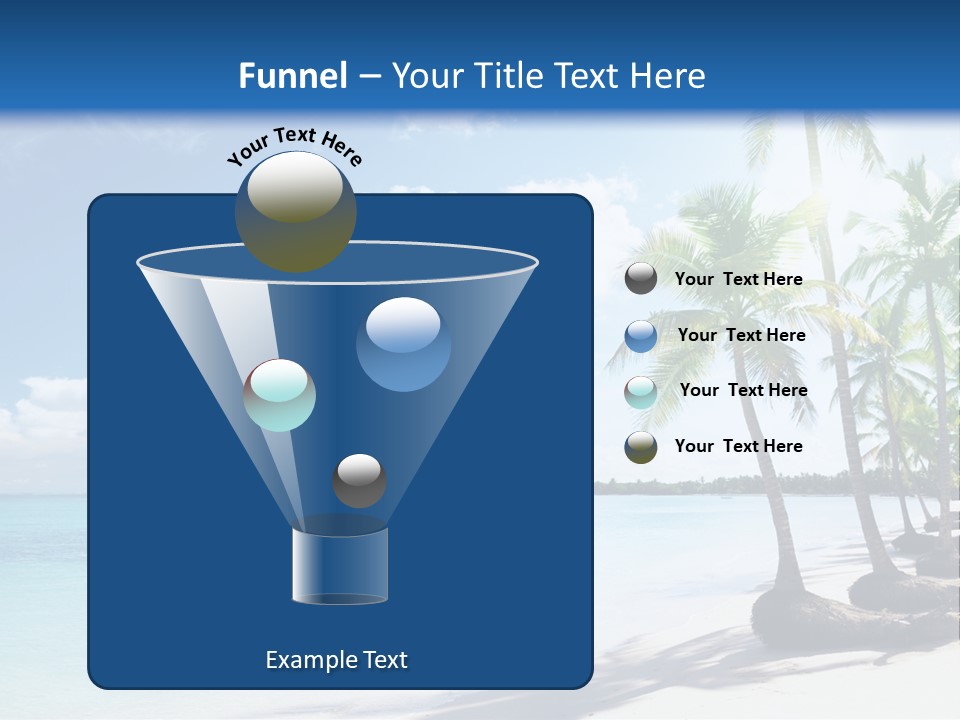 Funnel – Your Title Text Here

Your Text Here

Your  Text Here

Your  Text Here

Your  Text Here

Your  Text Here

Example Text